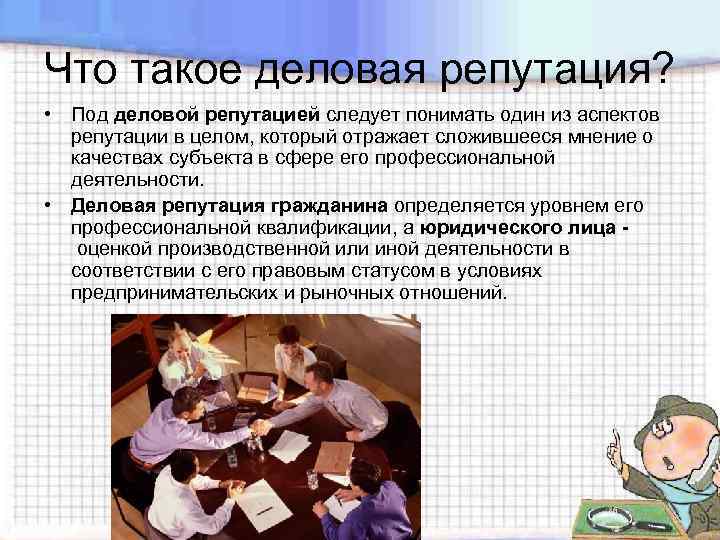 Что такое деловая репутация?

• Под деловой репутацией следует понимать один из аспектов репутации в целом, который отражает сложившееся мнение о качествах субъекта в сфере его профессиональной деятельности.

• Деловая репутация гражданина определяется уровнем его профессиональной квалификации, а юридического лица - оценкой производственной или иной деятельности в соответствии с его правовым статусом в условиях предпринимательских и рыночных отношений.